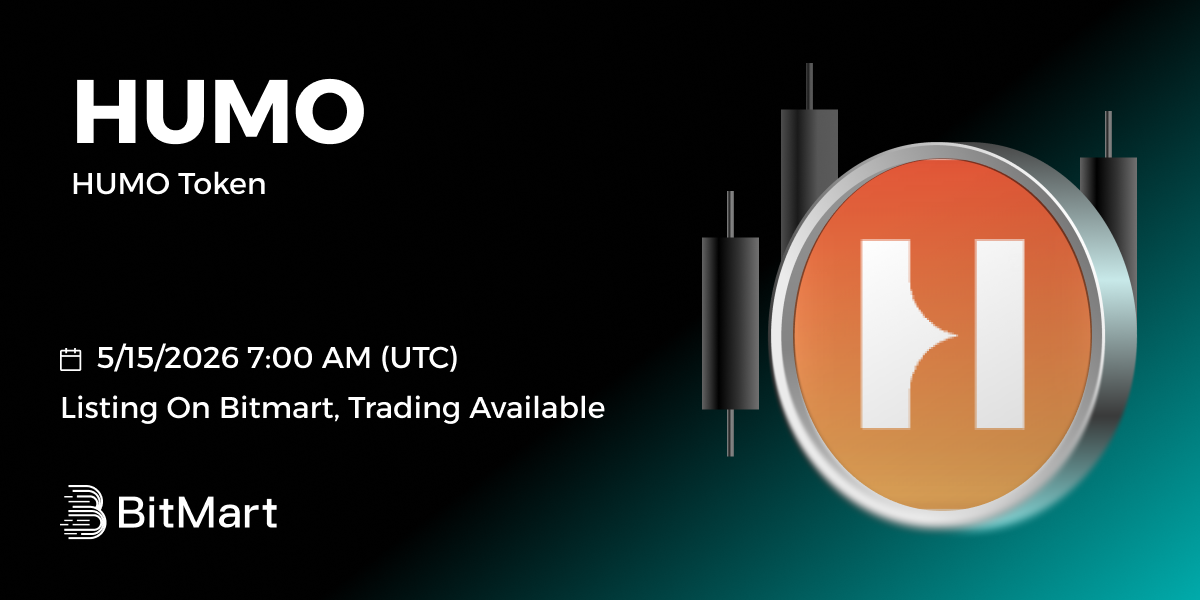 HUMO

HUMO Token

5/15/2026 7:00 AM (UTC)

Listing On Bitmart, Trading Available

BitMart